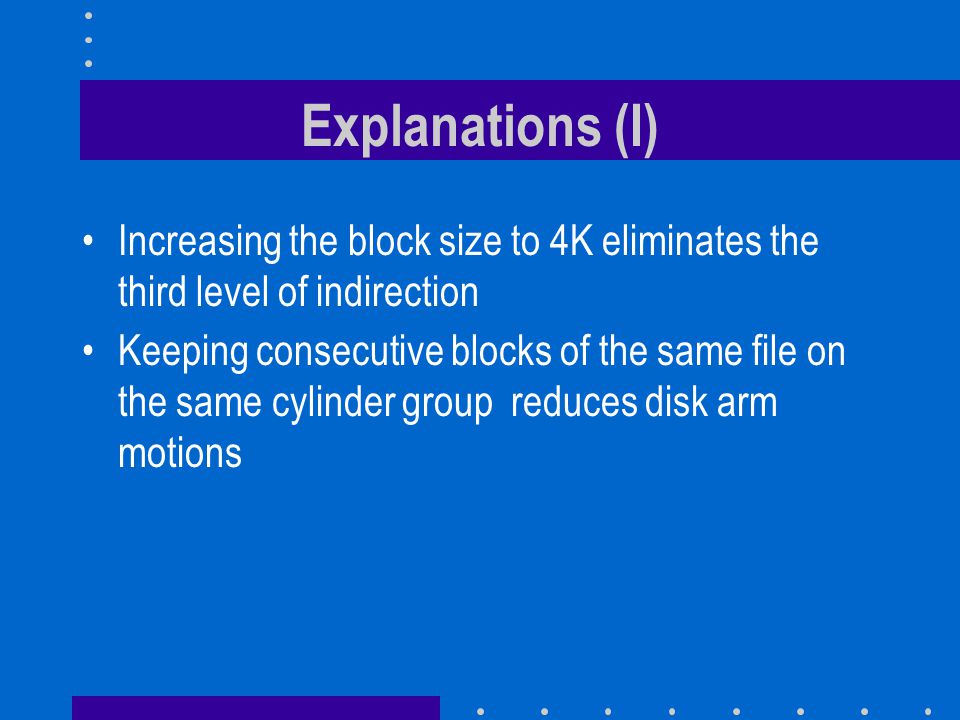 Explanations (I)

• Increasing the block size to 4K eliminates the third level of indirection

• Keeping consecutive blocks of the same file on the same cylinder group reduces disk arm motions